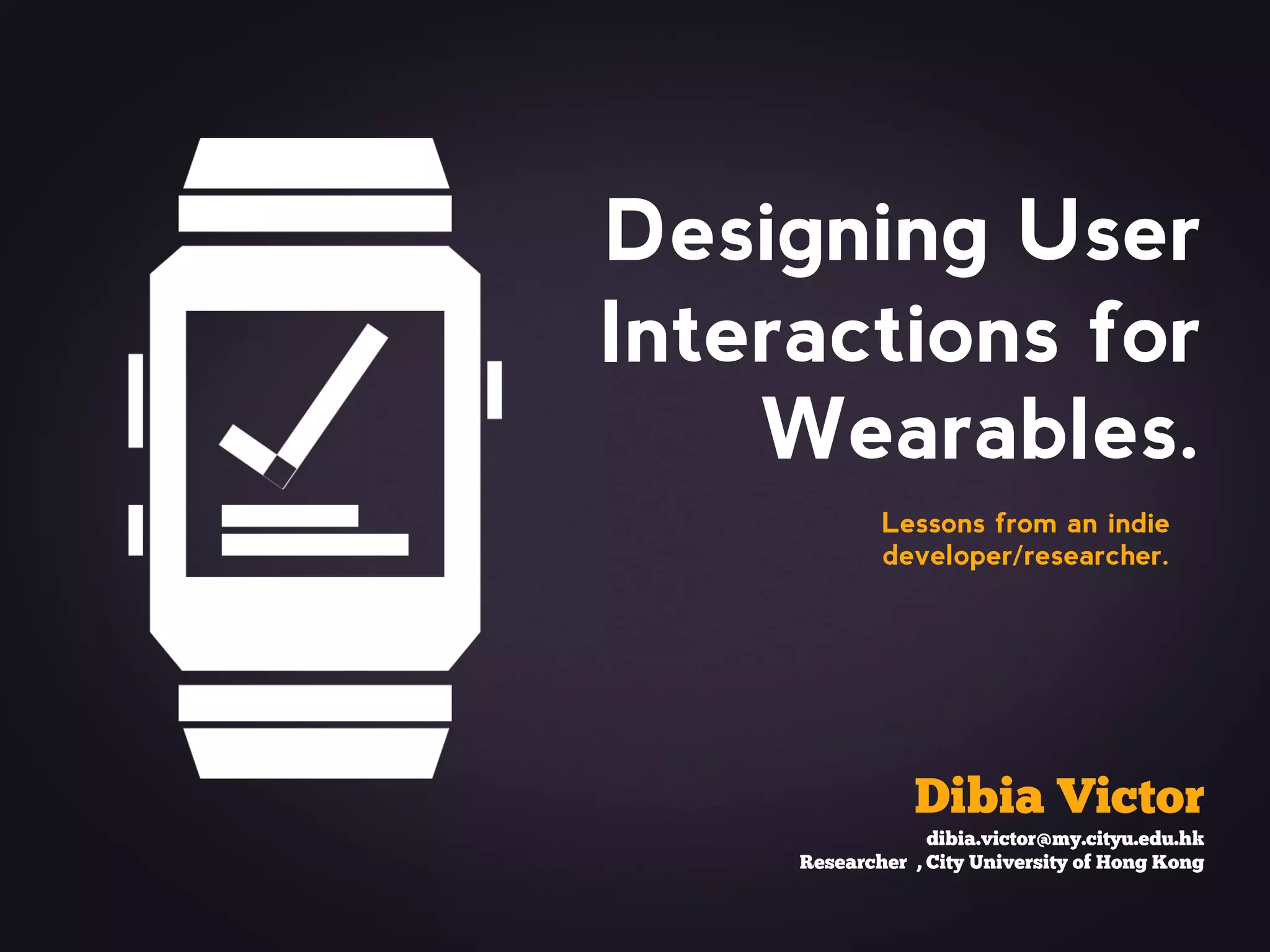 Designing User Interactions for Wearables.

Lessons from an indie developer/researcher.

Dibia Victor

dibia.victor@my.cityu.edu.hk
Researcher , City University of Hong Kong